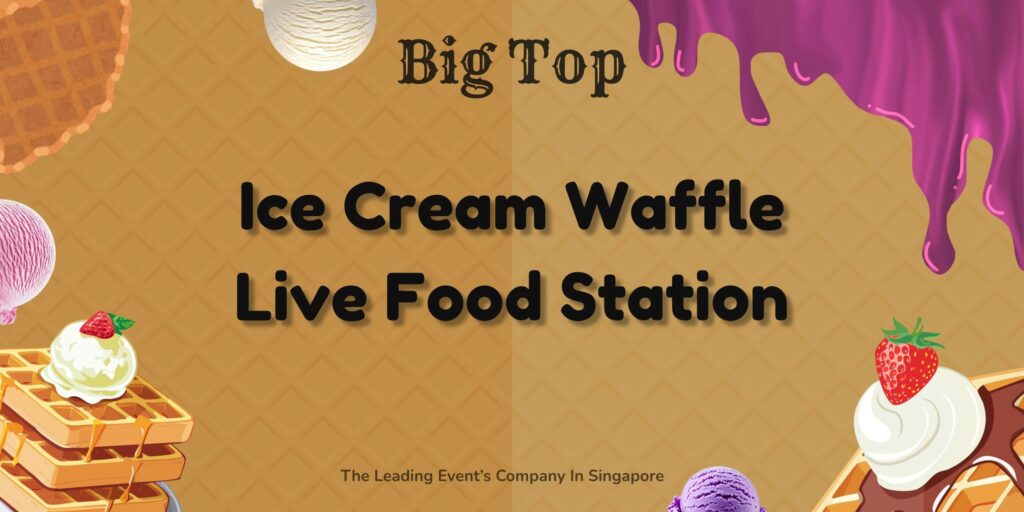 Big Top

Ice Cream Waffle Live Food Station

The Leading Event's Company In Singapore